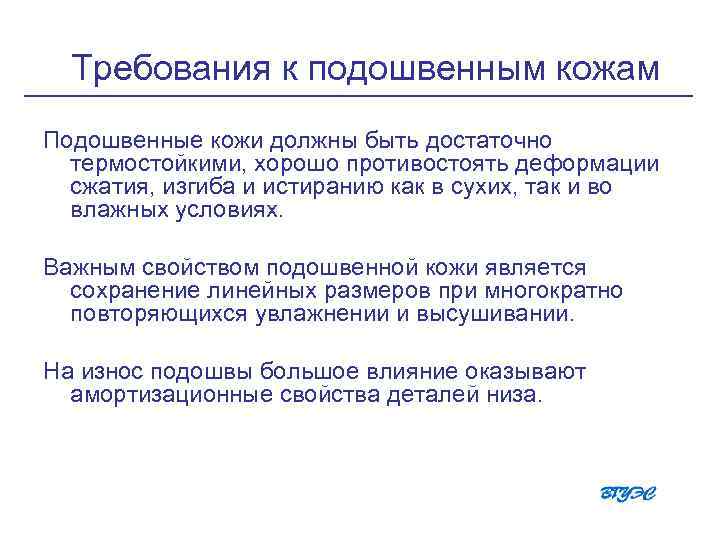 Требования к подошвенным кожам

Подошвенные кожи должны быть достаточно термостойкими, хорошо противостоять деформации сжатия, изгиба и истиранию как в сухих, так и во влажных условиях.

Важным свойством подошвенной кожи является сохранение линейных размеров при многократно повторяющихся увлажнении и высушивании.

На износ подошвы большое влияние оказывают амортизационные свойства деталей низа.

ВГУЭС